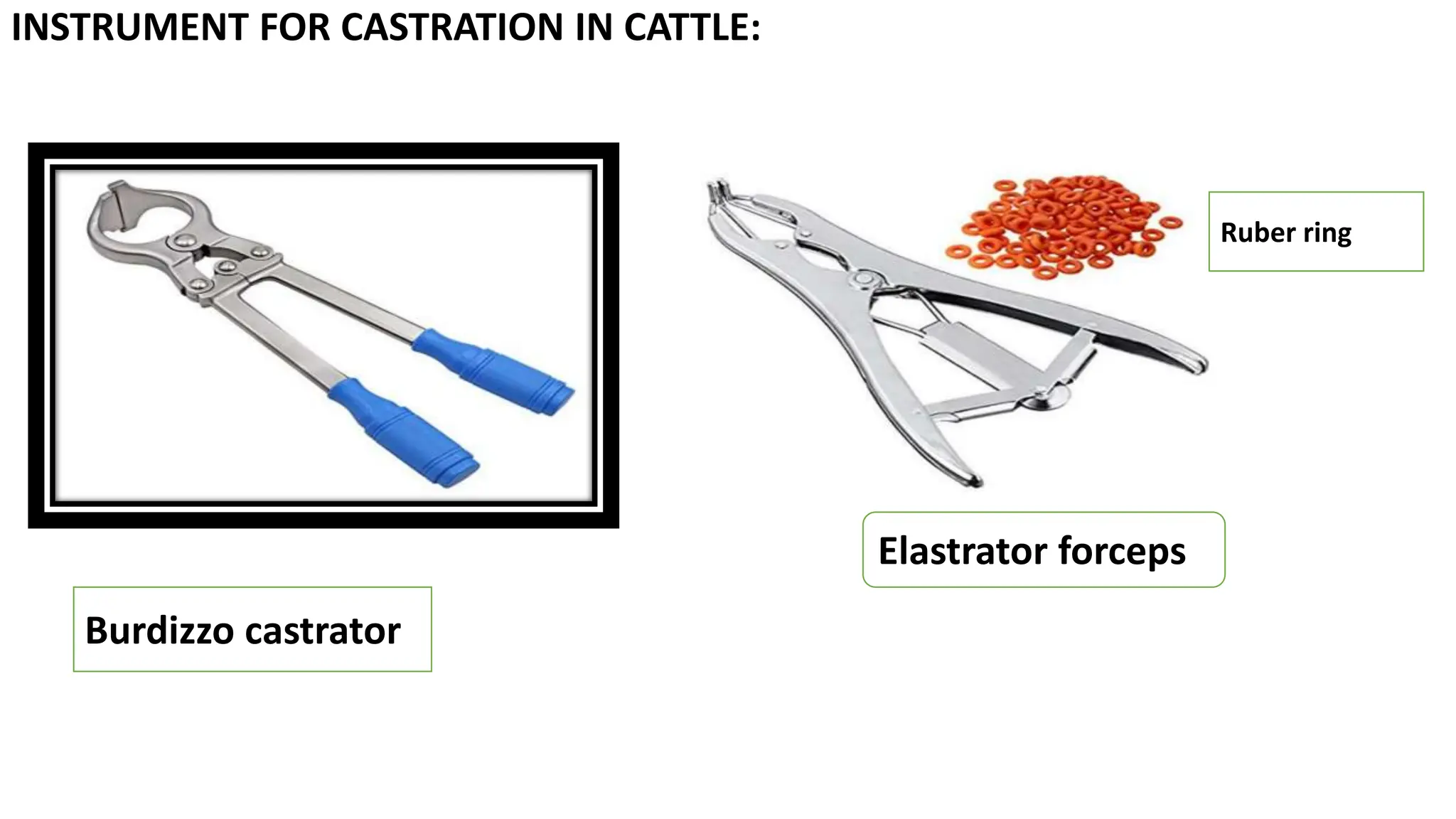 INSTRUMENT FOR CASTRATION IN CATTLE:

Ruber ring

Elastrator forceps

Burdizzo castrator